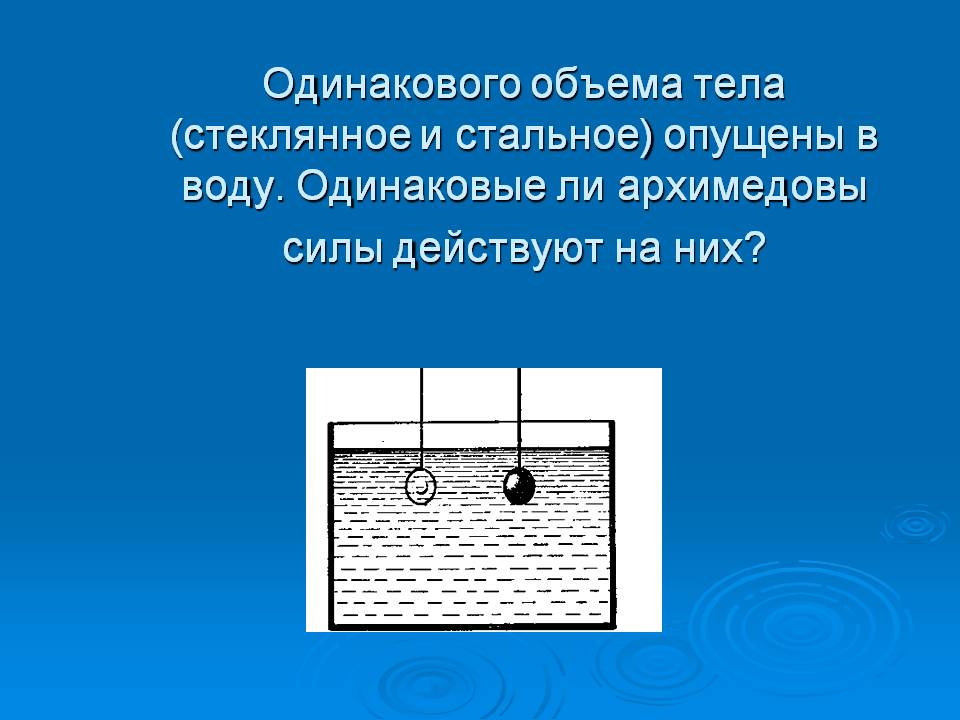 Одинакового объема тела (стеклянное и стальное) опущены в воду. Одинаковые ли архимедовы силы действуют на них?